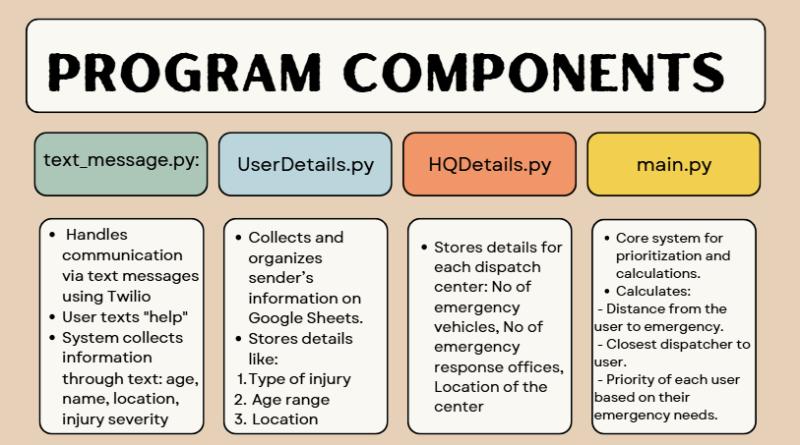 PROGRAM COMPONENTS

text_message.py:

- Handles communication via text messages using Twilio
- User texts "help"
- System collects information through text: age, name, location, injury severity

UserDetails.py

- Collects and organizes sender's information on Google Sheets.
- Stores details like:
1. Type of injury
2. Age range
3. Location

HQDetails.py

- Stores details for each dispatch center: No of emergency vehicles, No of emergency response offices, Location of the center

main.py

- Core system for prioritization and calculations.
- Calculates:
- Distance from the user to emergency.
- Closest dispatcher to user.
- Priority of each user based on their emergency needs.